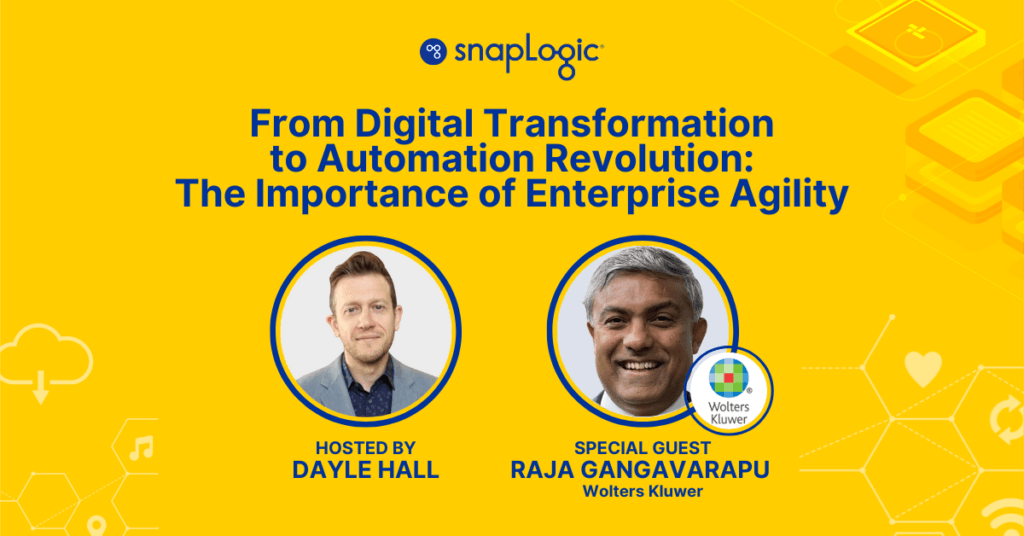 snapLogic

From Digital Transformation to Automation Revolution: The Importance of Enterprise Agility

Wolters Kluwer

HOSTED BY
DAYLE HALL

SPECIAL GUEST
RAJA GANGAVARAPU
Wolters Kluwer